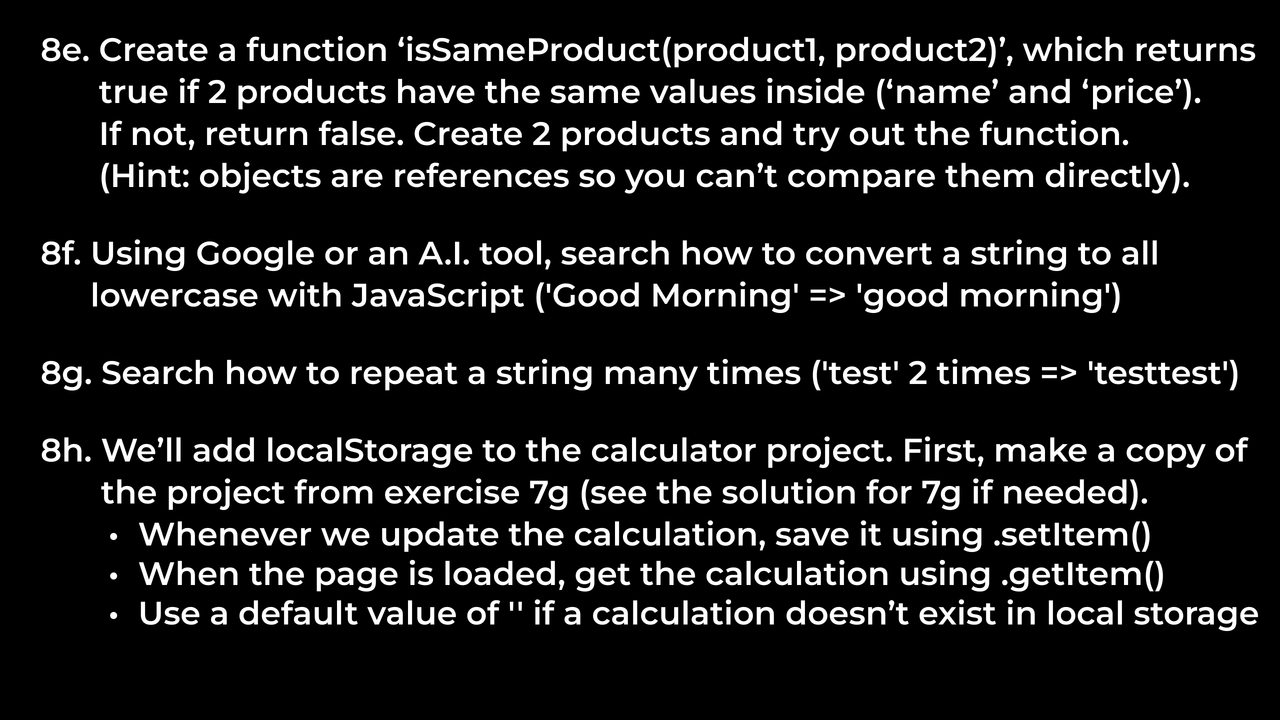 8e. Create a function 'isSameProduct(product1, product2)', which returns true if 2 products have the same values inside ('name' and 'price'). If not, return false. Create 2 products and try out the function. (Hint: objects are references so you can't compare them directly).

8f. Using Google or an A.I. tool, search how to convert a string to all lowercase with JavaScript ('Good Morning' => 'good morning')

8g. Search how to repeat a string many times ('test' 2 times => 'testtest')

8h. We'll add localStorage to the calculator project. First, make a copy of the project from exercise 7g (see the solution for 7g if needed).
• Whenever we update the calculation, save it using .setItem()
• When the page is loaded, get the calculation using .getItem()
• Use a default value of '' if a calculation doesn't exist in local storage